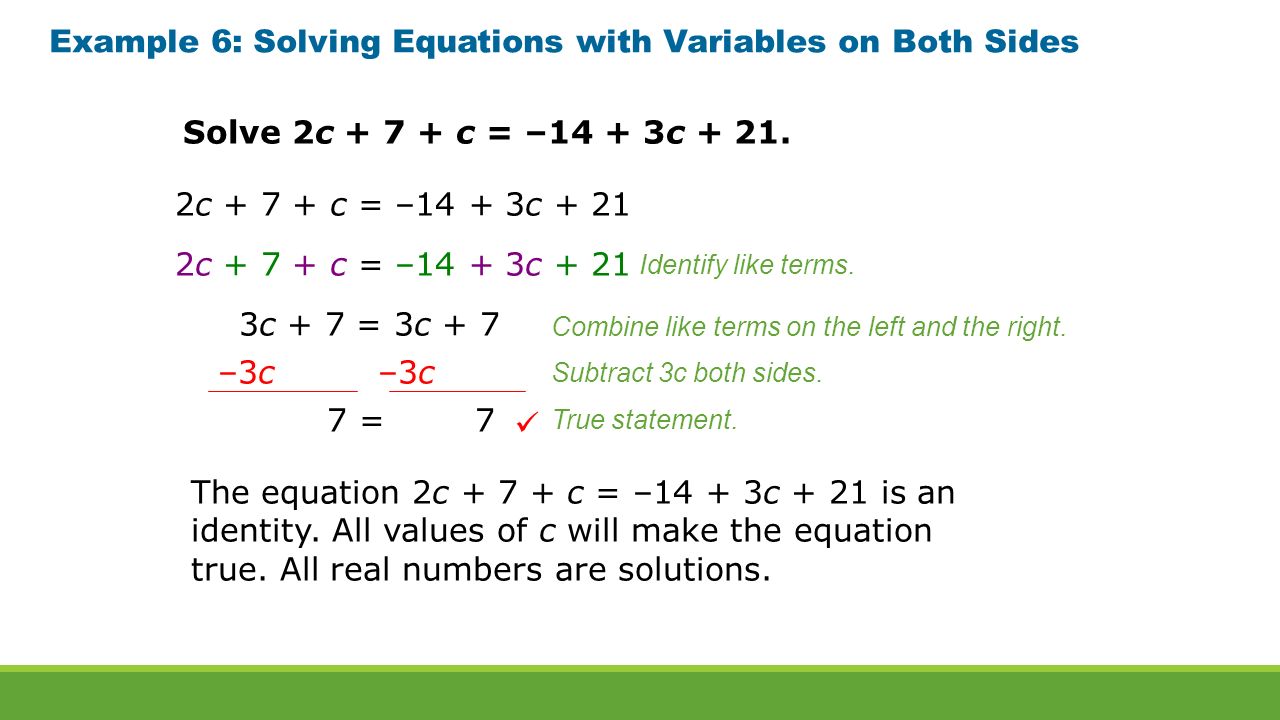 Example 6: Solving Equations with Variables on Both Sides

Solve $2c + 7 + c = -14 + 3c + 21$.

$2c + 7 + c = -14 + 3c + 21$

$2c + 7 + c = -14 + 3c + 21$ Identify like terms.

$3c + 7 = 3c + 7$ Combine like terms on the left and the right.

$-3c$ $-3c$ Subtract 3c both sides.

$7 = 7$ ✓ True statement.

The equation $2c + 7 + c = -14 + 3c + 21$ is an identity. All values of $c$ will make the equation true. All real numbers are solutions.